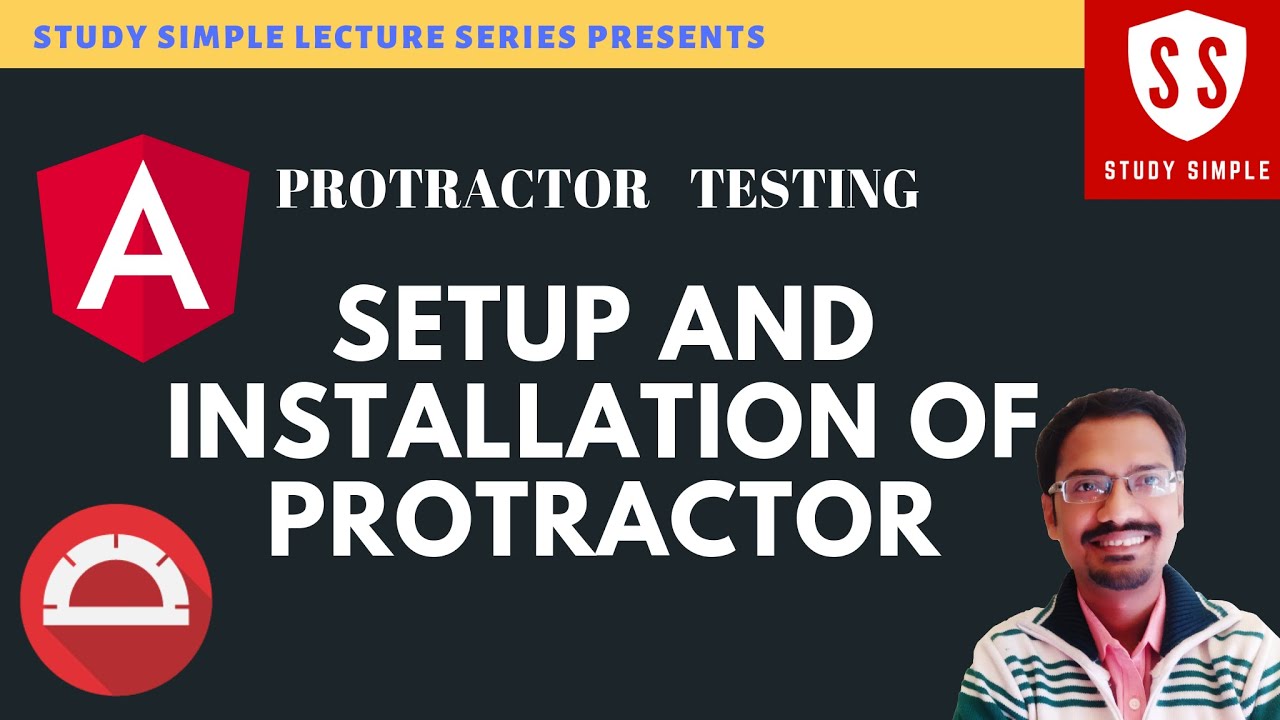 STUDY SIMPLE LECTURE SERIES PRESENTS

SS
STUDY SIMPLE

A

PROTRACTOR TESTING

SETUP AND INSTALLATION OF PROTRACTOR